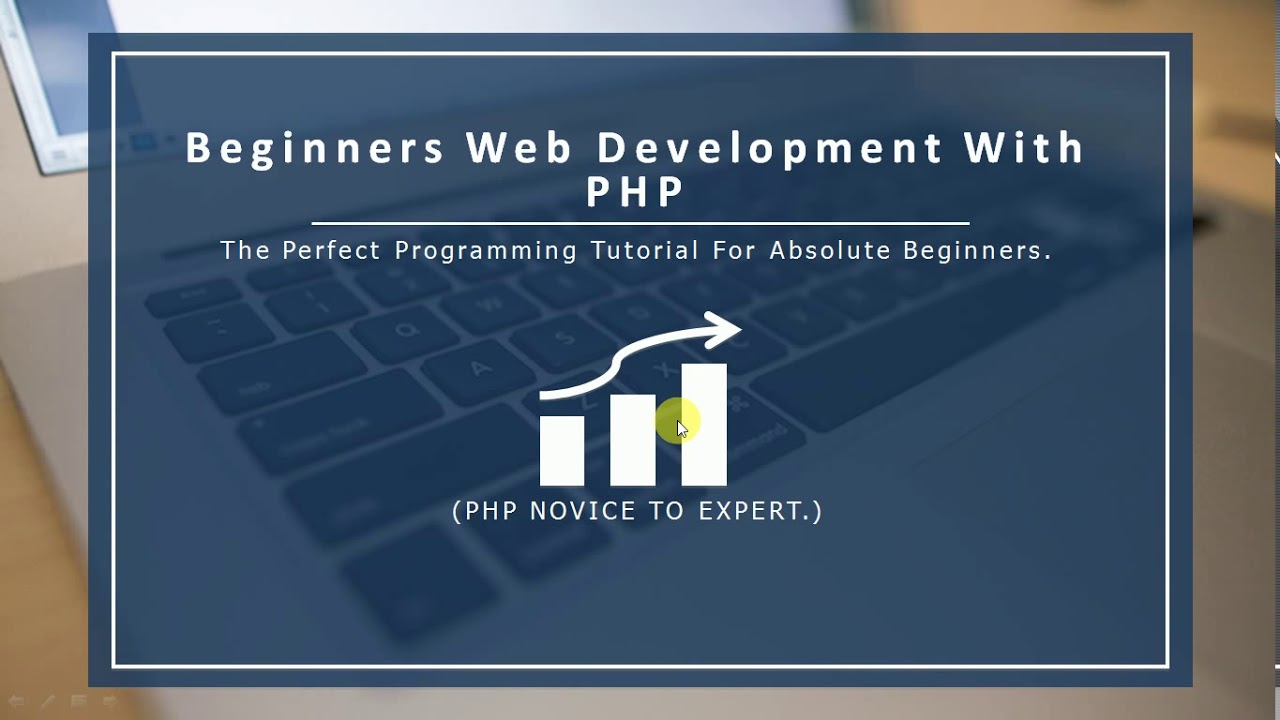 Beginners Web Development With PHP

The Perfect Programming Tutorial For Absolute Beginners.

(PHP NOVICE TO EXPERT.)